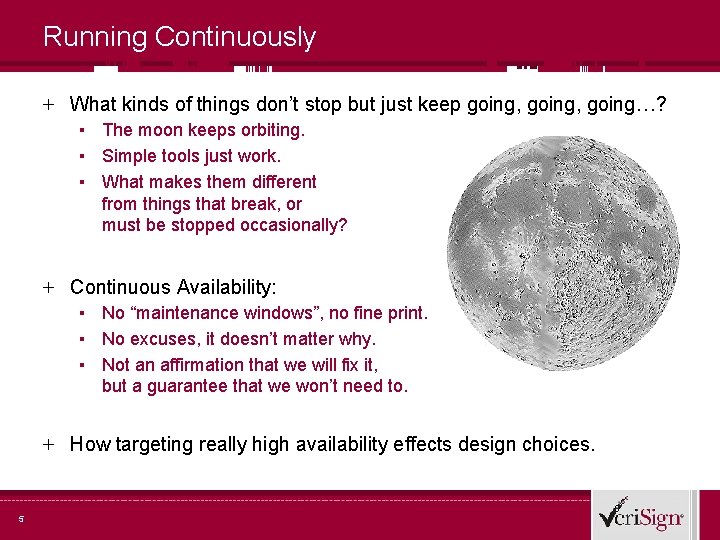 Running Continuously

+ What kinds of things don't stop but just keep going, going, going…?

▪ The moon keeps orbiting.

▪ Simple tools just work.

▪ What makes them different from things that break, or must be stopped occasionally?

+ Continuous Availability:

▪ No "maintenance windows", no fine print.

▪ No excuses, it doesn't matter why.

▪ Not an affirmation that we will fix it, but a guarantee that we won't need to.

+ How targeting really high availability effects design choices.

5

VeriSign